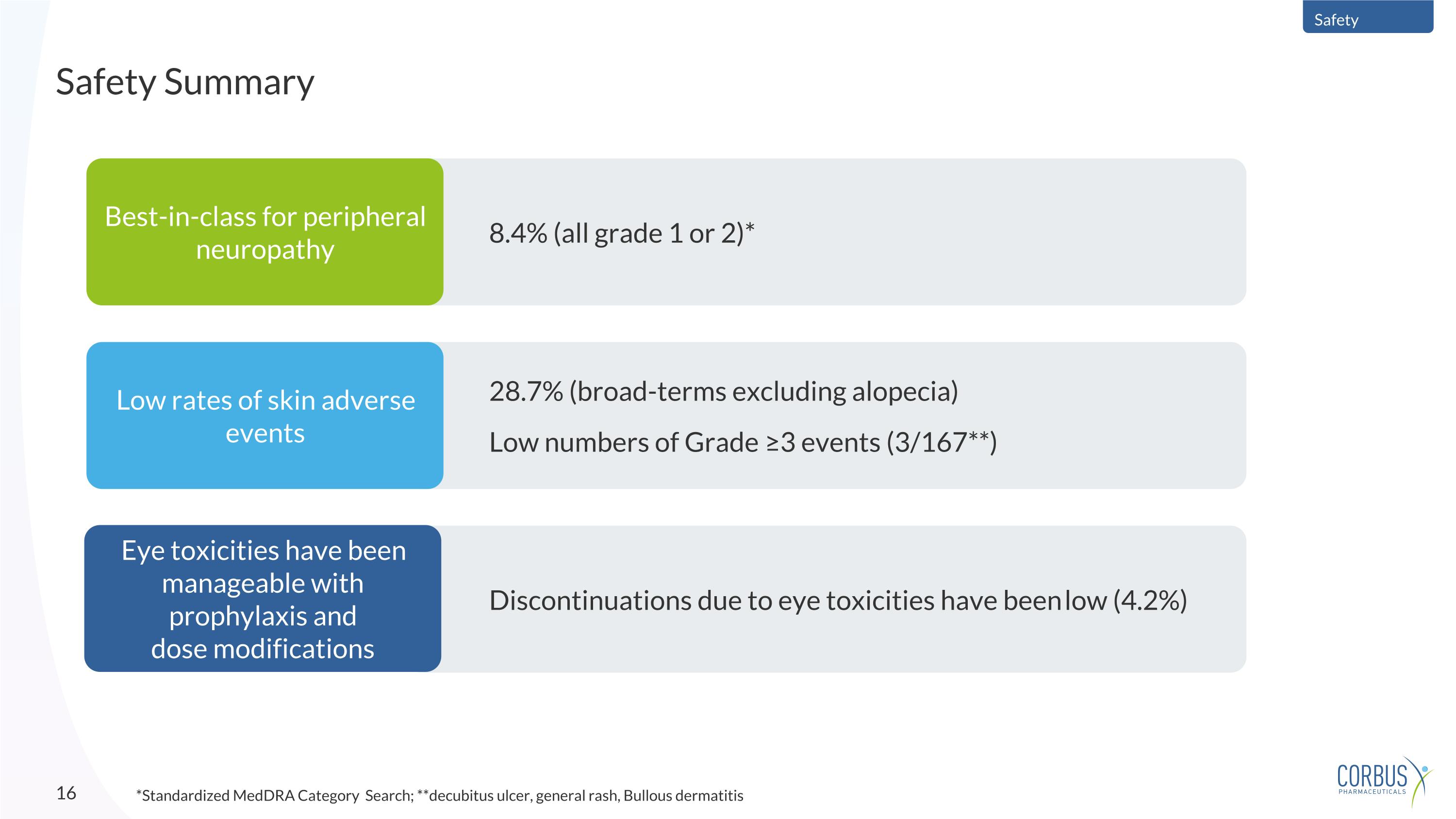 Safety

Safety Summary

Best-in-class for peripheral neuropathy

8.4% (all grade 1 or 2)*

Low rates of skin adverse events

28.7% (broad-terms excluding alopecia)

Low numbers of Grade ≥3 events (3/167**)

Eye toxicities have been manageable with prophylaxis and dose modifications

Discontinuations due to eye toxicities have been low (4.2%)

16

*Standardized MedDRA Category Search; **decubitus ulcer, general rash, Bullous dermatitis

CORBUS PHARMACEUTICALS